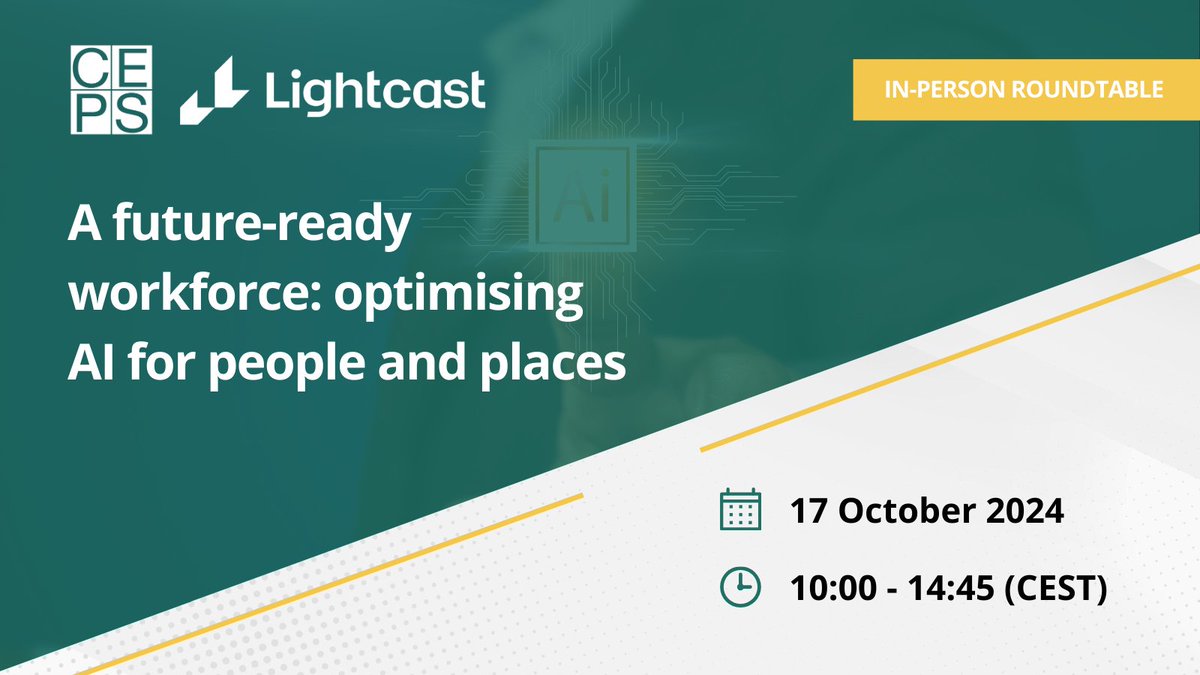 CEPS

Lightcast

IN-PERSON ROUNDTABLE

Ai

A future-ready workforce: optimising AI for people and places

17 October 2024

10:00 - 14:45 (CEST)